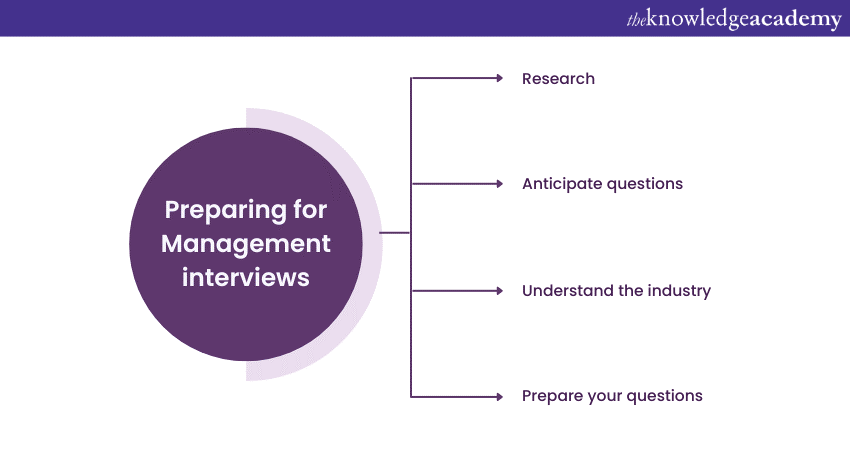 theknowledgeacademy

Preparing for Management interviews

Research

Anticipate questions

Understand the industry

Prepare your questions